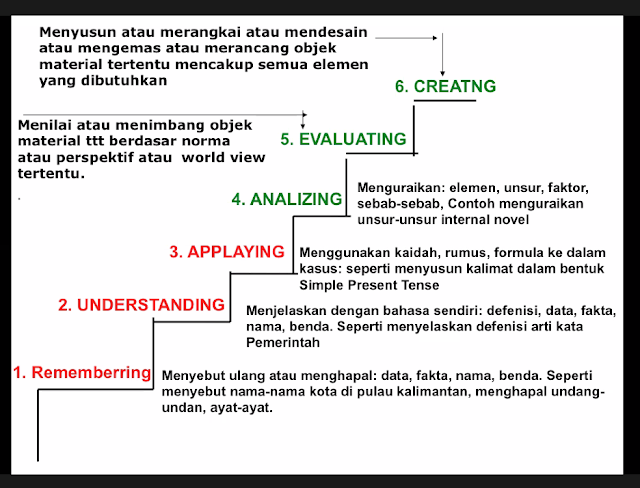 Menyusun atau merangkai atau mendesain atau mengemas atau merancang objek material tertentu mencakup semua elemen yang dibutuhkan

6. CREATNG

Menilai atau menimbang objek material ttt berdasar norma atau perspektif atau world view tertentu.

5. EVALUATING

4. ANALIZING

Menguraikan: elemen, unsur, faktor, sebab-sebab, Contoh menguraikan unsur-unsur internal novel

3. APPLAYING

Menggunakan kaidah, rumus, formula ke dalam kasus: seperti menyusun kalimat dalam bentuk Simple Present Tense

2. UNDERSTANDING

Menjelaskan dengan bahasa sendiri: defenisi, data, fakta, nama, benda. Seperti menyelaskan defenisi arti kata Pemerintah

1. Rememberring

Menyebut ulang atau menghapal: data, fakta, nama, benda. Seperti menyebut nama-nama kota di pulau kalimantan, menghapal undang-undan, ayat-ayat.